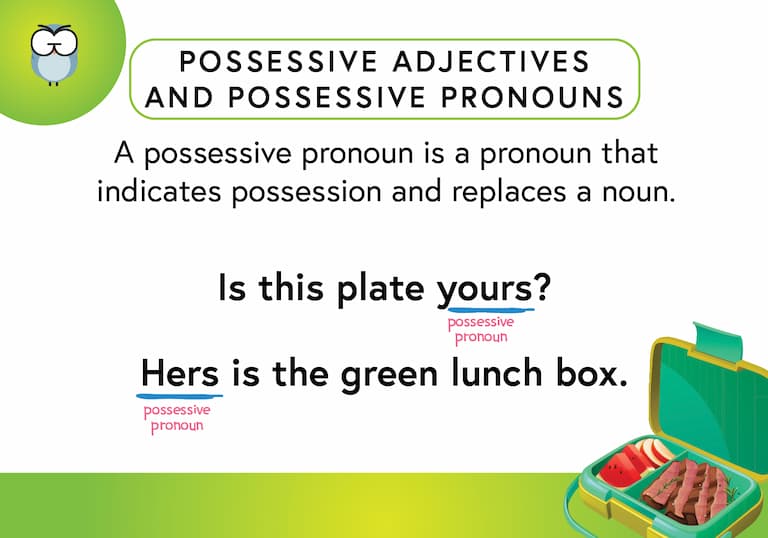 POSSESSIVE ADJECTIVES AND POSSESSIVE PRONOUNS

A possessive pronoun is a pronoun that indicates possession and replaces a noun.

Is this plate yours?
possessive pronoun

Hers is the green lunch box.
possessive pronoun